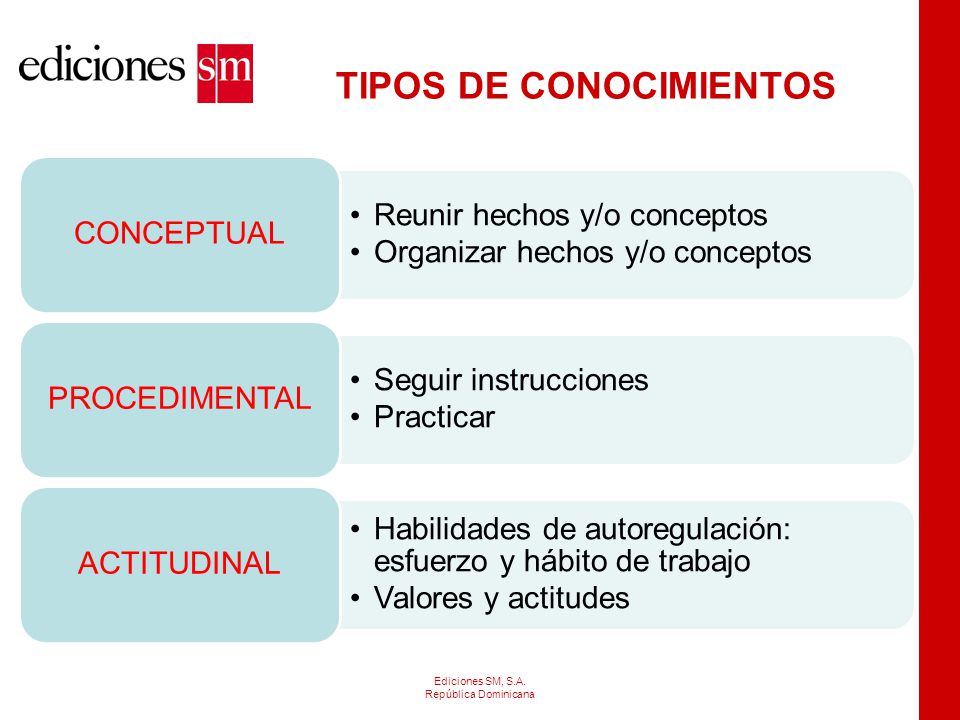 ediciones sm

TIPOS DE CONOCIMIENTOS

CONCEPTUAL

• Reunir hechos y/o conceptos
• Organizar hechos y/o conceptos

PROCEDIMENTAL

• Seguir instrucciones
• Practicar

ACTITUDINAL

• Habilidades de autoregulación: esfuerzo y hábito de trabajo
• Valores y actitudes

Ediciones SM, S.A.
República Dominicana